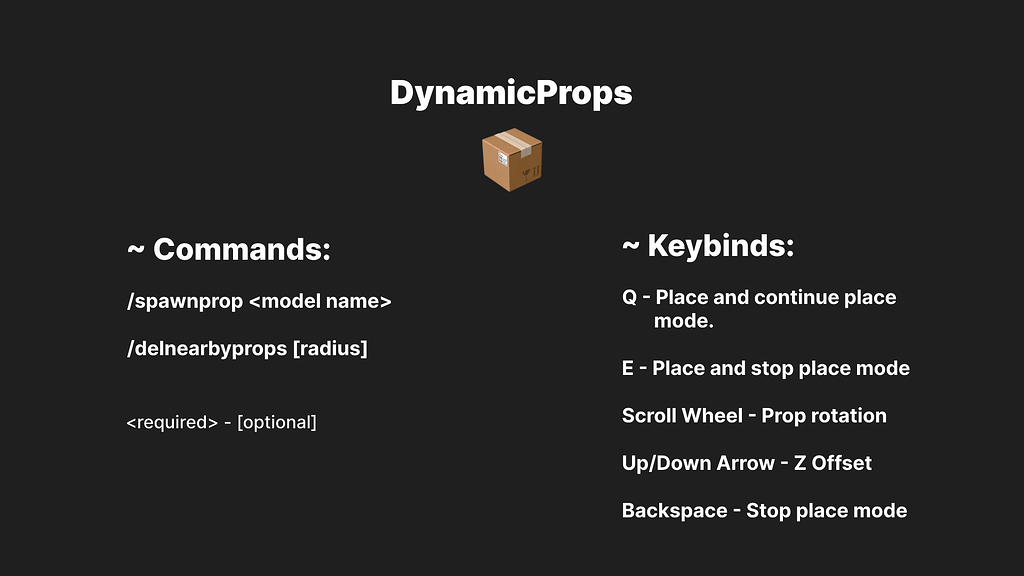 DynamicProps

~ Commands:

/spawnprop <model name>

/delnearbyprops [radius]

<required> - [optional]

~ Keybinds:

Q - Place and continue place mode.

E - Place and stop place mode

Scroll Wheel - Prop rotation

Up/Down Arrow - Z Offset

Backspace - Stop place mode